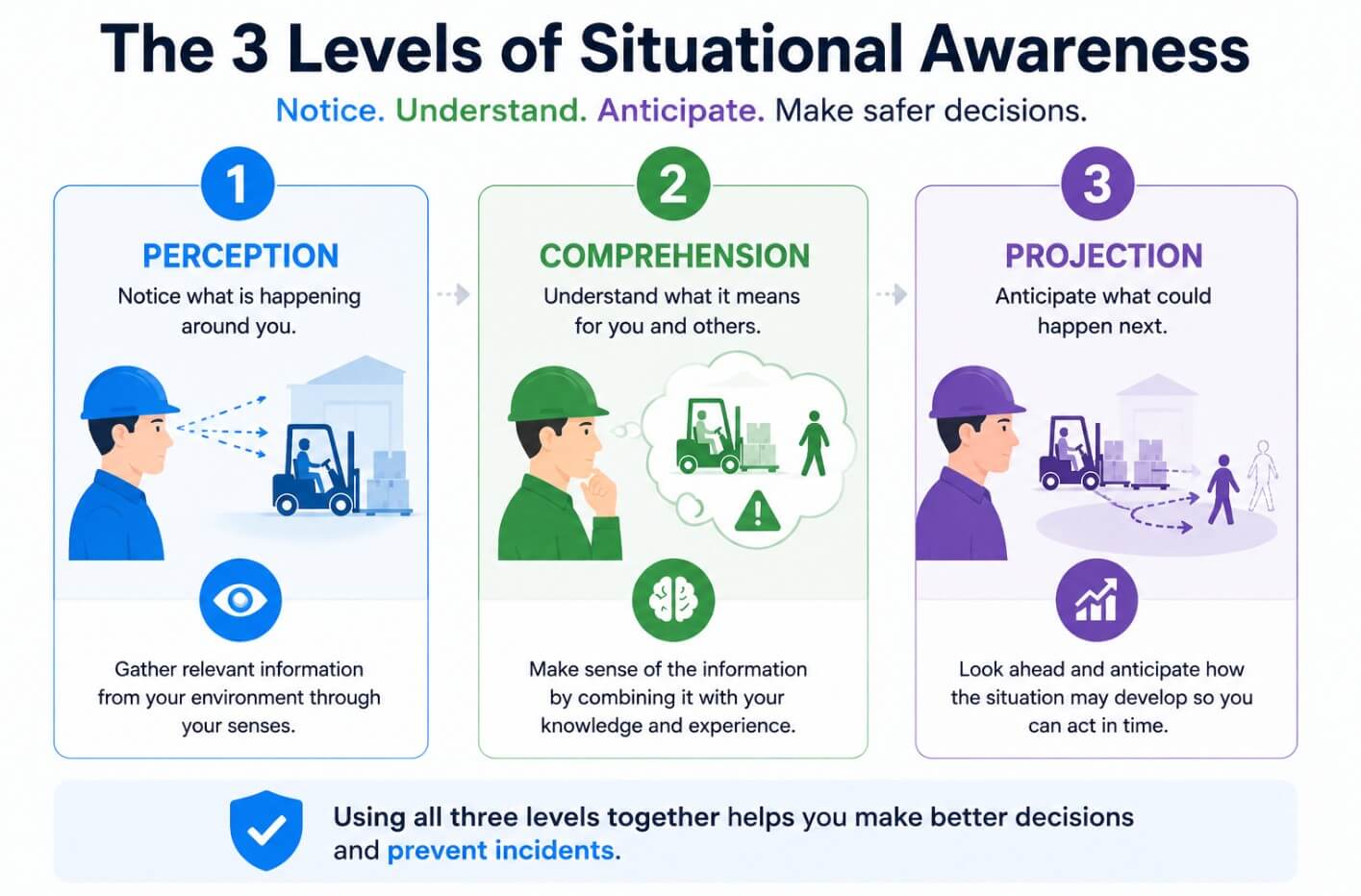 The 3 Levels of Situational Awareness

Notice. Understand. Anticipate. Make safer decisions.

1

PERCEPTION

Notice what is happening around you.

Gather relevant information from your environment through your senses.

2

COMPREHENSION

Understand what it means for you and others.

Make sense of the information by combining it with your knowledge and experience.

3

PROJECTION

Anticipate what could happen next.

Look ahead and anticipate how the situation may develop so you can act in time.

Using all three levels together helps you make better decisions and prevent incidents.